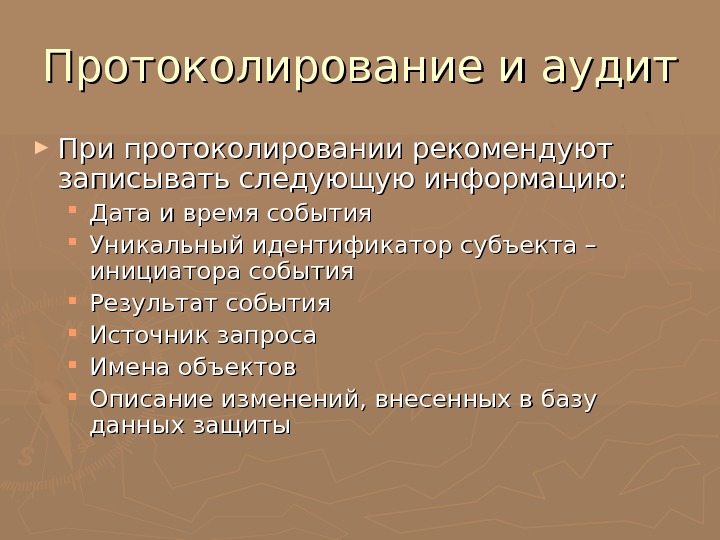 Протоколирование и аудит

При протоколировании рекомендуют записывать следующую информацию:

Дата и время события

Уникальный идентификатор субъекта – инициатора события

Результат события

Источник запроса

Имена объектов

Описание изменений, внесенных в базу данных защиты